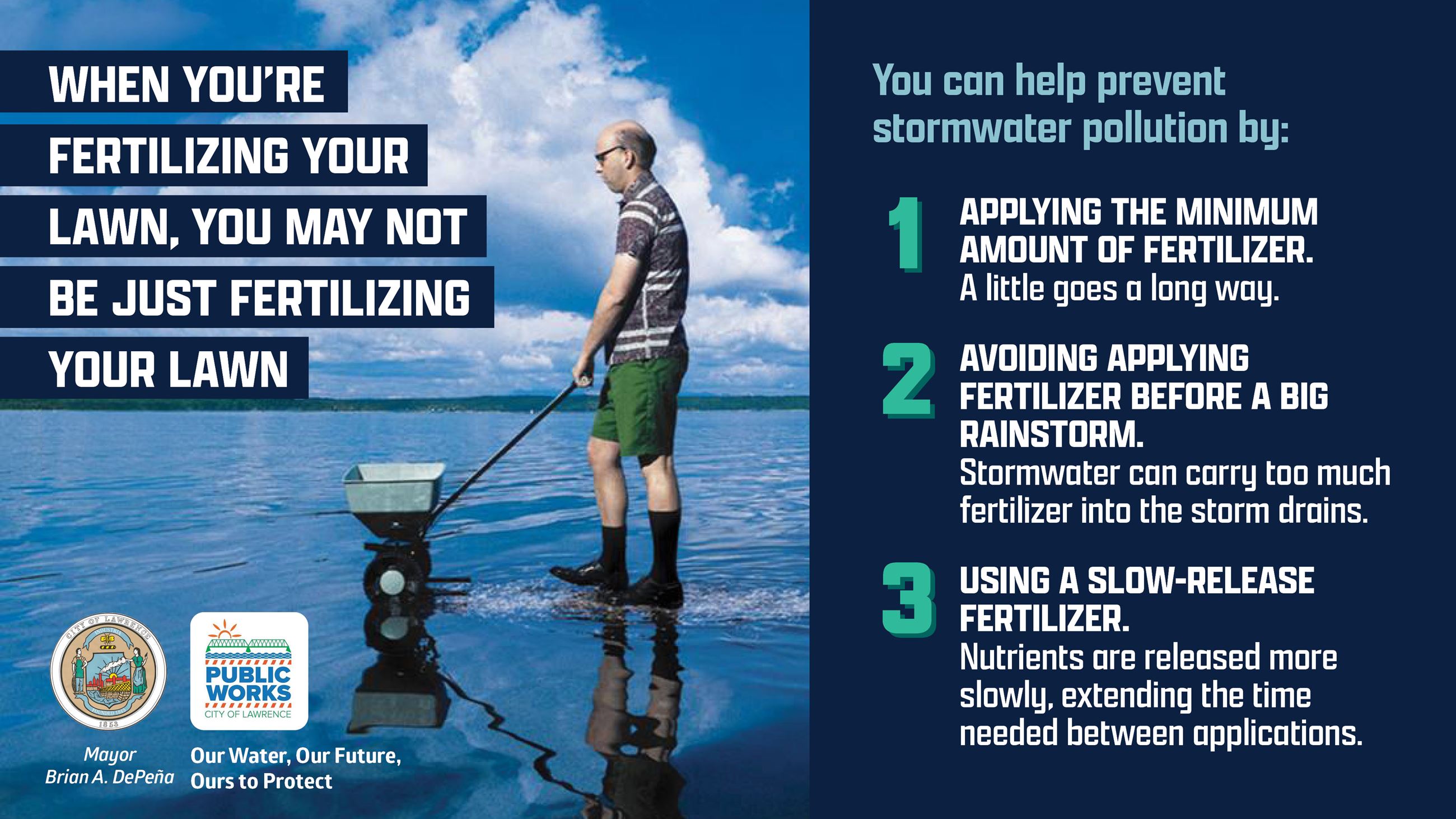 WHEN YOU'RE FERTILIZING YOUR LAWN, YOU MAY NOT BE JUST FERTILIZING YOUR LAWN

CITY OF LAWRENCE
1853

PUBLIC WORKS
CITY OF LAWRENCE

Mayor
Brian A. DePeña

Our Water, Our Future, Ours to Protect

You can help prevent stormwater pollution by:

1 APPLYING THE MINIMUM AMOUNT OF FERTILIZER.
A little goes a long way.

2 AVOIDING APPLYING FERTILIZER BEFORE A BIG RAINSTORM.
Stormwater can carry too much fertilizer into the storm drains.

3 USING A SLOW-RELEASE FERTILIZER.
Nutrients are released more slowly, extending the time needed between applications.